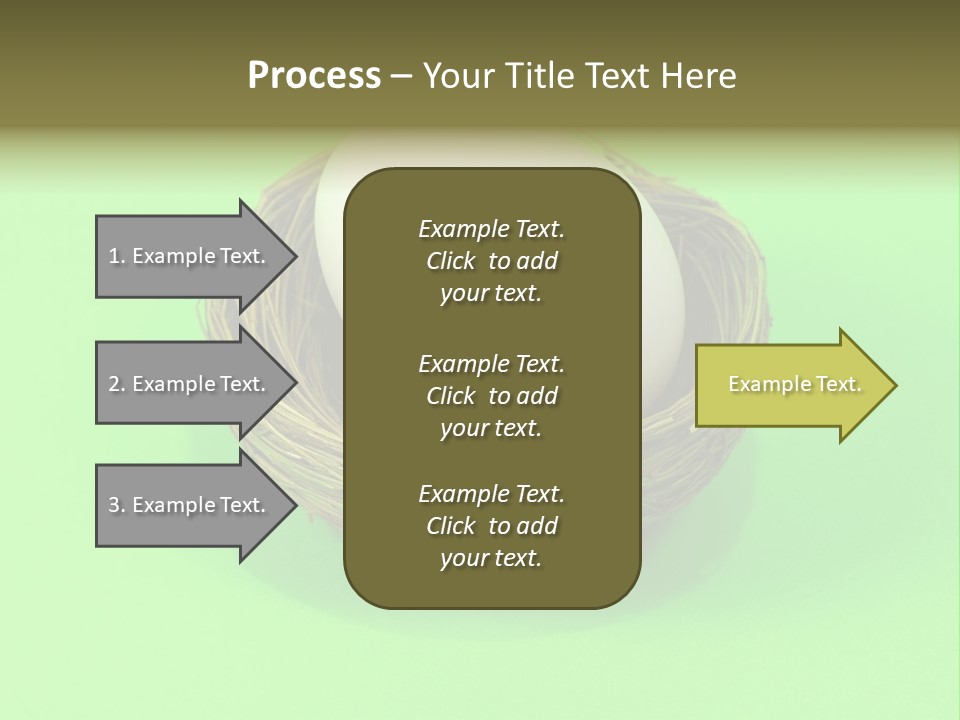 Process – Your Title Text Here

1. Example Text.

2. Example Text.

3. Example Text.

Example Text. Click to add your text.

Example Text. Click to add your text.

Example Text. Click to add your text.

Example Text.